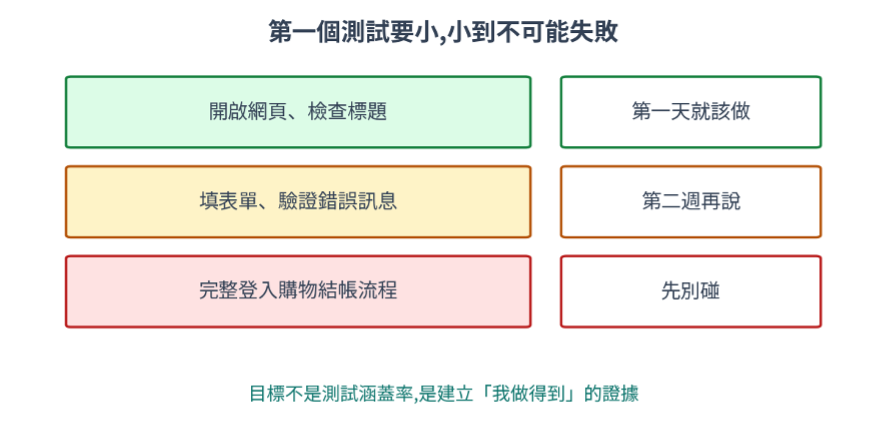 第一個測試要小,小到不可能失敗

開啟網頁、檢查標題

第一天就該做

填表單、驗證錯誤訊息

第二週再說

完整登入購物結帳流程

先別碰

目標不是測試涵蓋率,是建立「我做得到」的證據